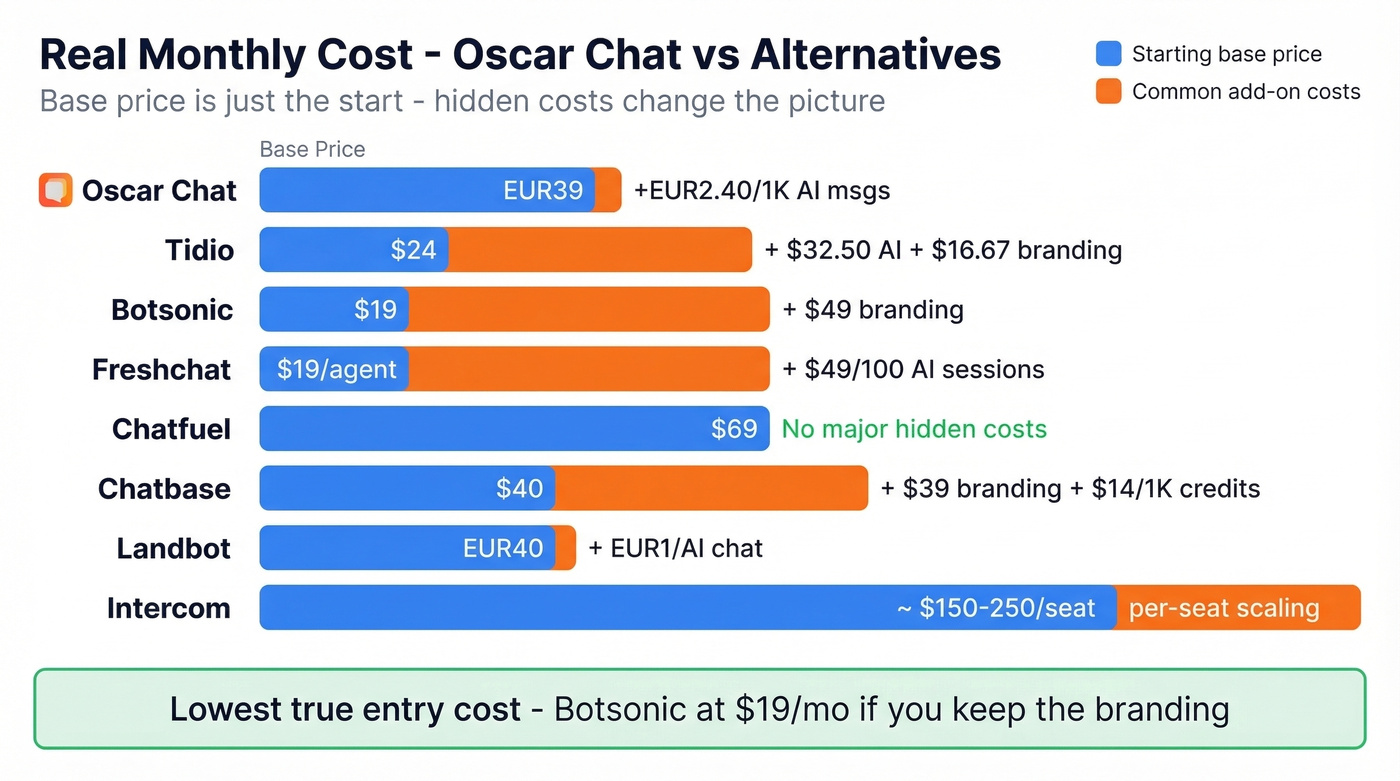 Real Monthly Cost - Oscar Chat vs Alternatives
Base price is just the start - hidden costs change the picture

Starting base price
Common add-on costs

Base Price

Oscar Chat EUR39 +EUR2.40/1K AI msgs
Tidio $24 + $32.50 AI + $16.67 branding
Botsonic $19 + $49 branding
Freshchat $19/agent + $49/100 AI sessions
Chatfuel $69 No major hidden costs
Chatbase $40 + $39 branding + $14/1K credits
Landbot EUR40 + EUR1/AI chat
Intercom ~ $150-250/seat per-seat scaling

Lowest true entry cost - Botsonic at $19/mo if you keep the branding